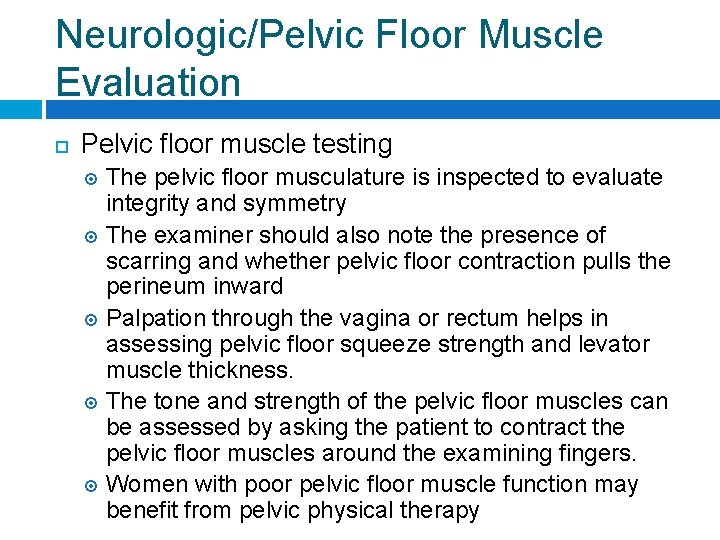 Neurologic/Pelvic Floor Muscle Evaluation

Pelvic floor muscle testing

The pelvic floor musculature is inspected to evaluate integrity and symmetry

The examiner should also note the presence of scarring and whether pelvic floor contraction pulls the perineum inward

Palpation through the vagina or rectum helps in assessing pelvic floor squeeze strength and levator muscle thickness.

The tone and strength of the pelvic floor muscles can be assessed by asking the patient to contract the pelvic floor muscles around the examining fingers.

Women with poor pelvic floor muscle function may benefit from pelvic physical therapy